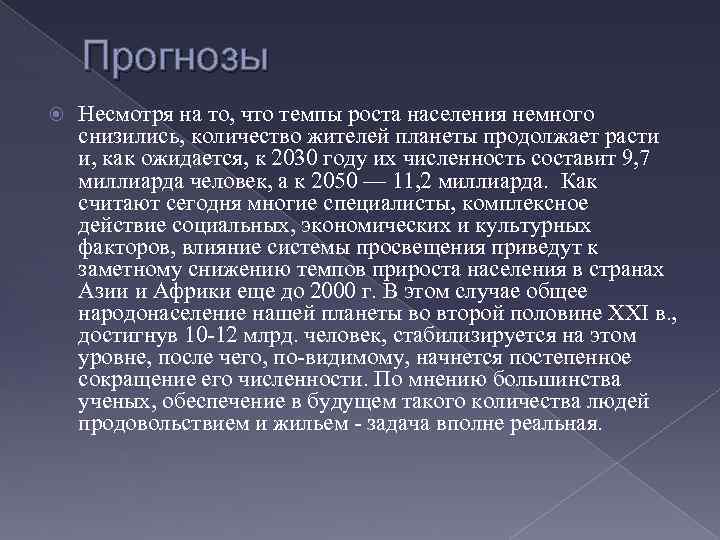 Прогнозы

Несмотря на то, что темпы роста населения немного снизились, количество жителей планеты продолжает расти и, как ожидается, к 2030 году их численность составит 9,7 миллиарда человек, а к 2050 — 11,2 миллиарда. Как считают сегодня многие специалисты, комплексное действие социальных, экономических и культурных факторов, влияние системы просвещения приведут к заметному снижению темпов прироста населения в странах Азии и Африки еще до 2000 г. В этом случае общее народонаселение нашей планеты во второй половине XXI в., достигнув 10-12 млрд. человек, стабилизируется на этом уровне, после чего, по-видимому, начнется постепенное сокращение его численности. По мнению большинства ученых, обеспечение в будущем такого количества людей продовольствием и жильем - задача вполне реальная.